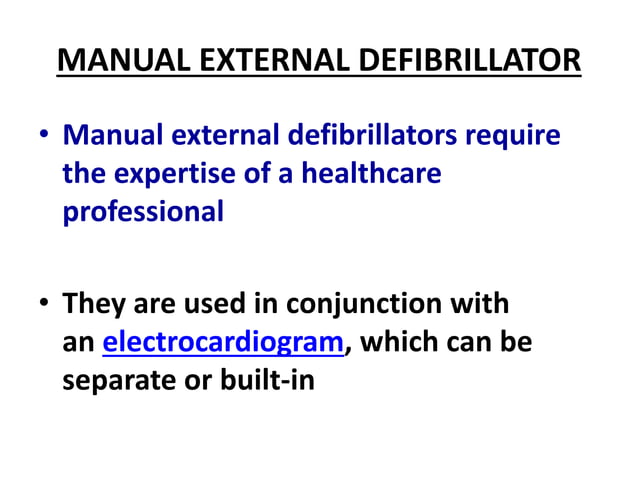 MANUAL EXTERNAL DEFIBRILLATOR

• Manual external defibrillators require the expertise of a healthcare professional

• They are used in conjunction with an electrocardiogram, which can be separate or built-in